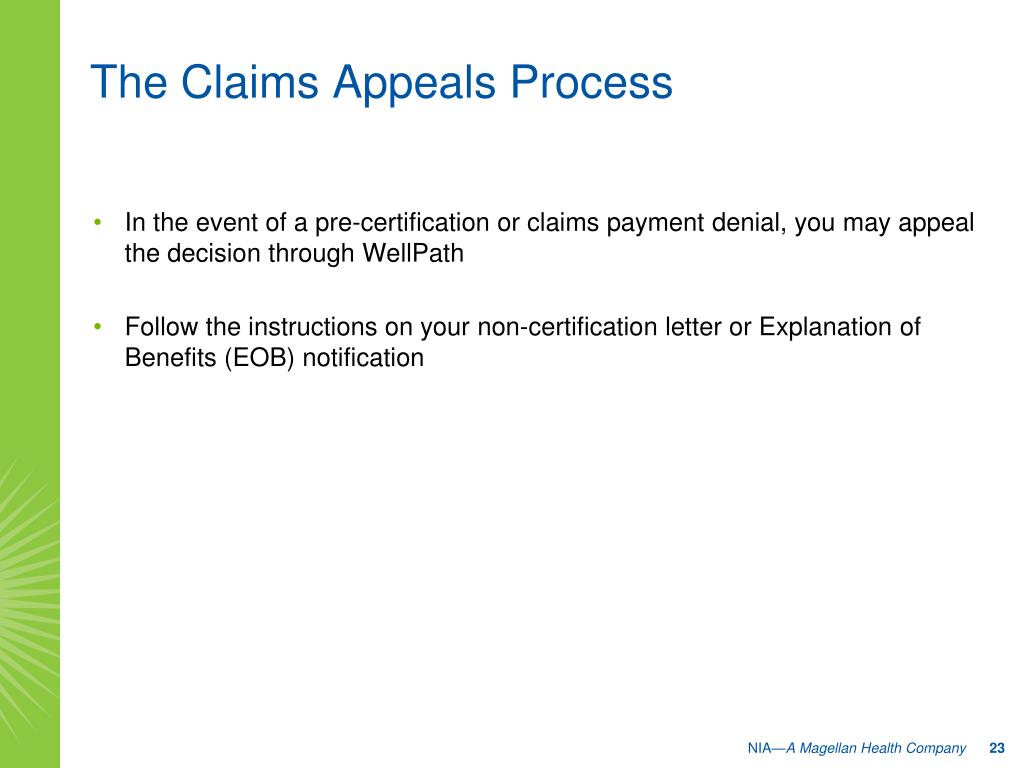 The Claims Appeals Process

• In the event of a pre-certification or claims payment denial, you may appeal the decision through WellPath

• Follow the instructions on your non-certification letter or Explanation of Benefits (EOB) notification

NIA—A Magellan Health Company 23